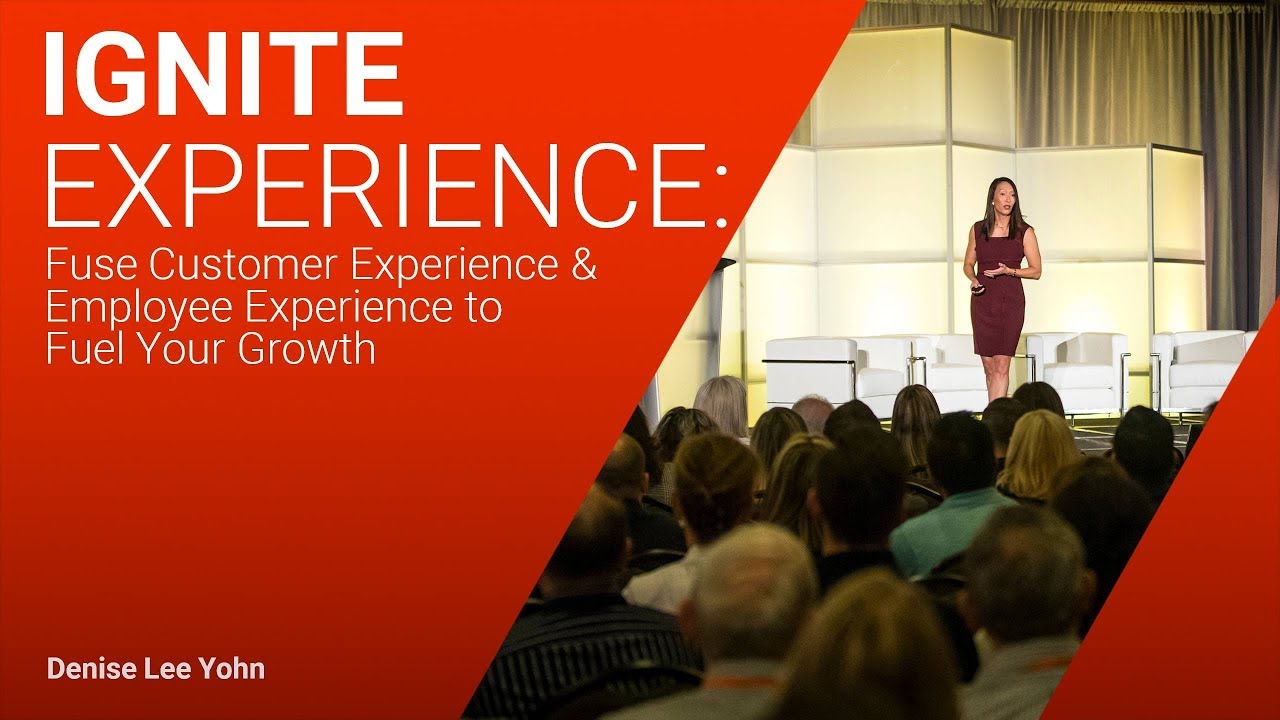 IGNITE
EXPERIENCE:
Fuse Customer Experience & Employee Experience to Fuel Your Growth

Denise Lee Yohn